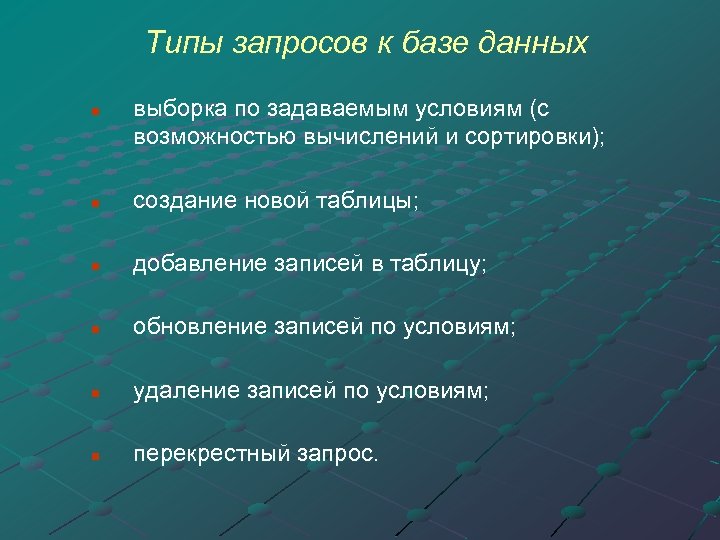 Типы запросов к базе данных

- выборка по задаваемым условиям (с возможностью вычислений и сортировки);
- создание новой таблицы;
- добавление записей в таблицу;
- обновление записей по условиям;
- удаление записей по условиям;
- перекрестный запрос.